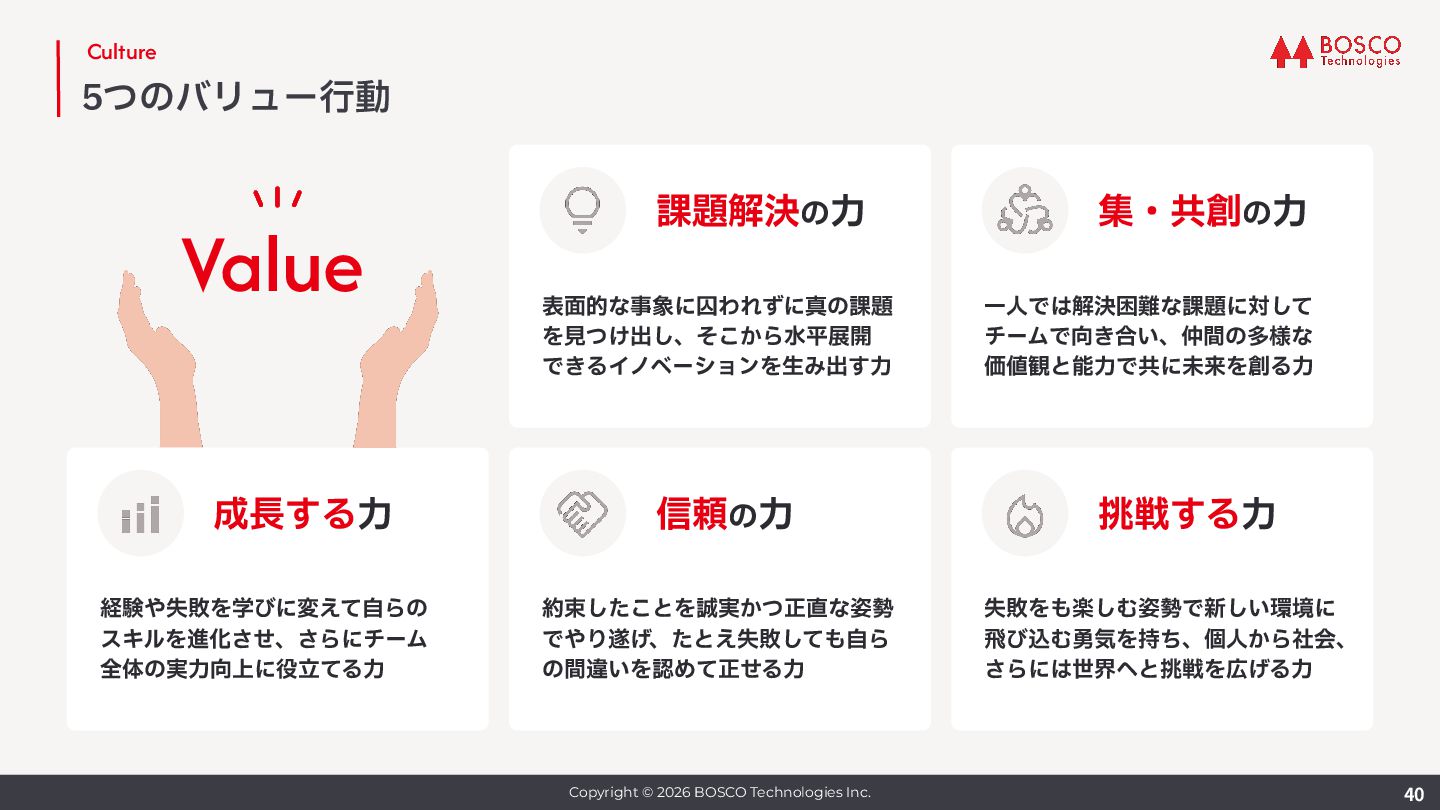 Culture
5つのバリュー行動

BOSCO Technologies

Value

課題解決の力

表面的な事象に囚われずに真の課題を見つけ出し、そこから水平展開できるイノベーションを生み出す力

集・共創の力

一人では解決困難な課題に対してチームで向き合い、仲間の多様な価値観と能力で共に未来を創る力

成長する力

経験や失敗を学びに変えて自らのスキルを進化させ、さらにチーム全体の実力向上に役立てる力

信頼の力

約束したことを誠実かつ正直な姿勢でやり遂げ、たとえ失敗しても自らの間違いを認めて正せる力

挑戦する力

失敗をも楽しむ姿勢で新しい環境に飛び込む勇気を持ち、個人から社会、さらには世界へと挑戦を広げる力

Copyright © 2026 BOSCO Technologies Inc.
40